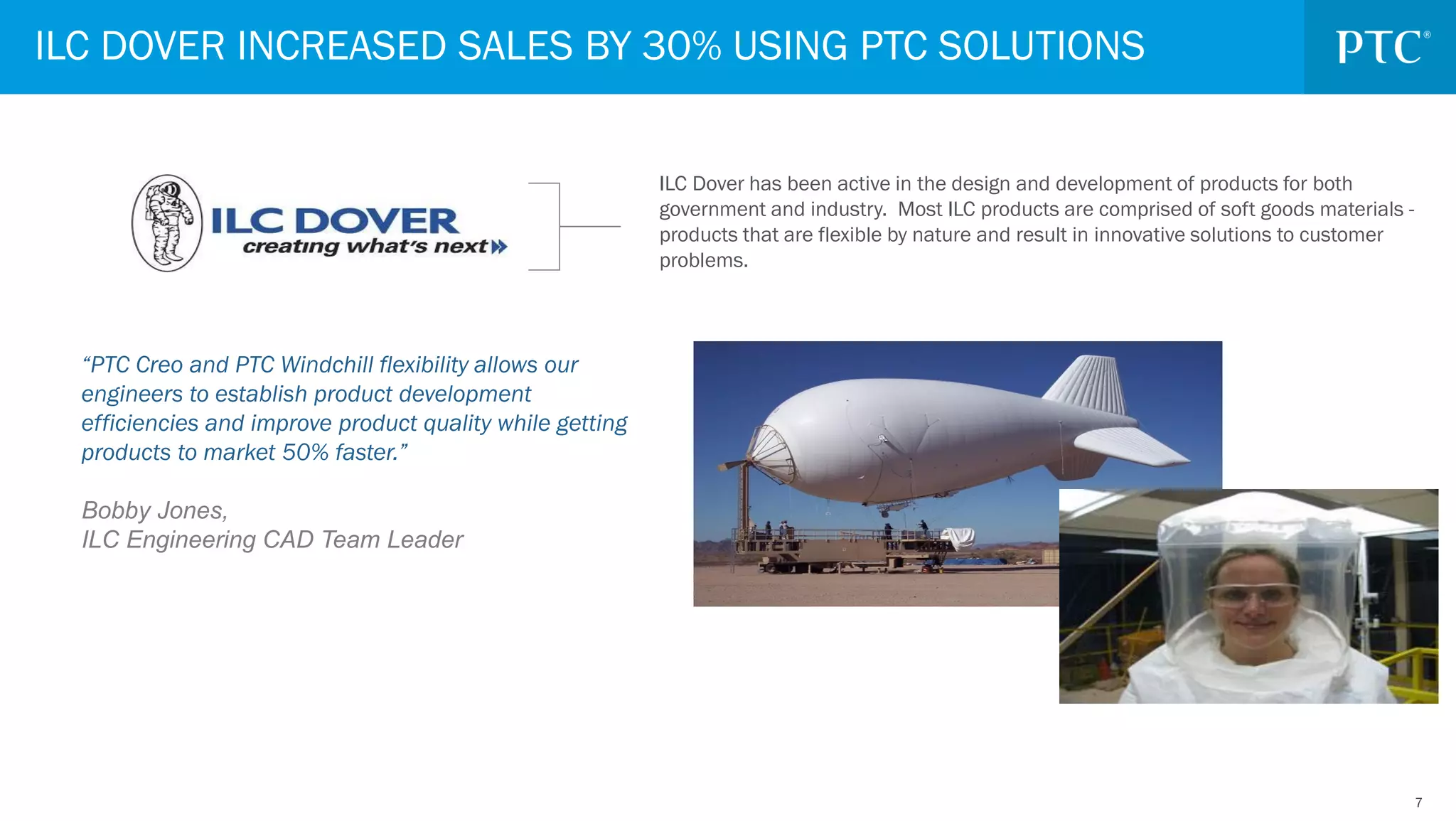 ILC DOVER INCREASED SALES BY 30% USING PTC SOLUTIONS

PTC®

ILC DOVER
creating what's next

ILC Dover has been active in the design and development of products for both government and industry. Most ILC products are comprised of soft goods materials - products that are flexible by nature and result in innovative solutions to customer problems.

"PTC Creo and PTC Windchill flexibility allows our engineers to establish product development efficiencies and improve product quality while getting products to market 50% faster."

Bobby Jones,
ILC Engineering CAD Team Leader

7